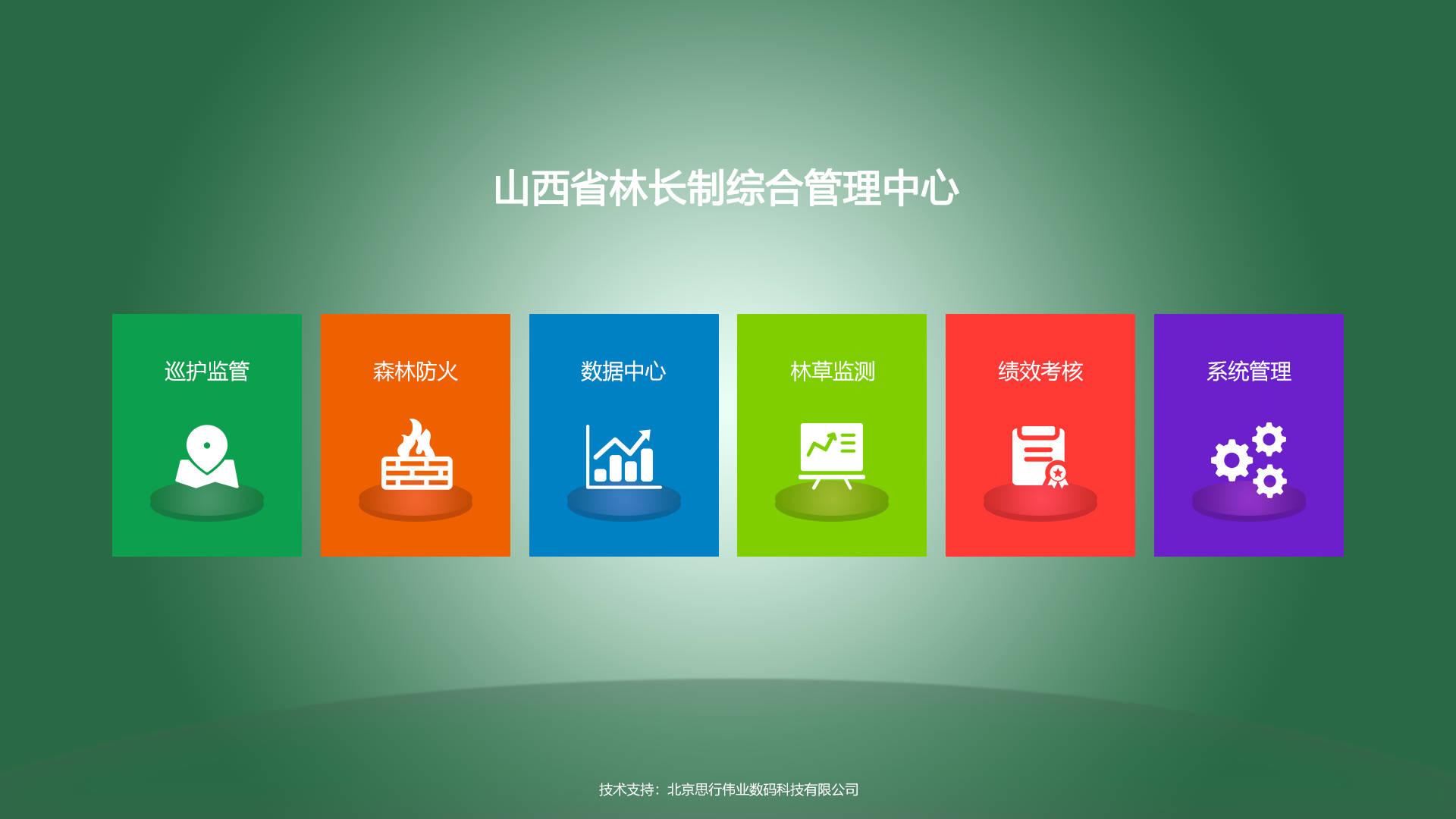 山西省林长制综合管理中心

巡护监管

森林防火

数据中心

林草监测

绩效考核

系统管理

技术支持：北京思行伟业数码科技有限公司